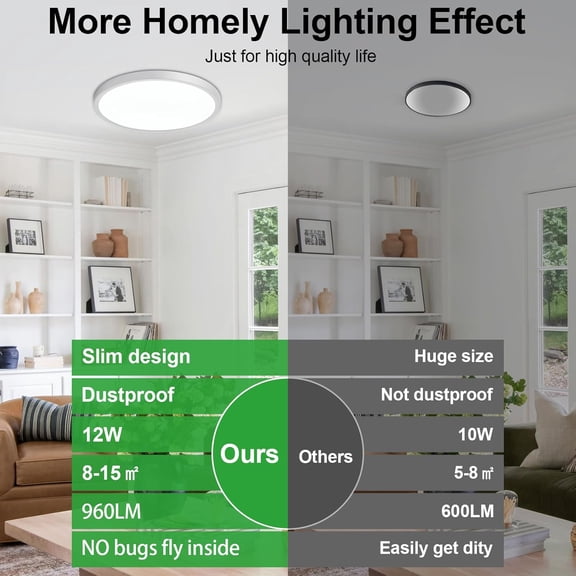 More Homely Lighting Effect

Just for high quality life

| Ours | Others |
|---|---|
| Slim design | Huge size |
| Dustproof | Not dustproof |
| 12W | 10W |
| 8-15 ㎡ | 5-8 ㎡ |
| 960LM | 600LM |
| NO bugs fly inside | Easily get dity |